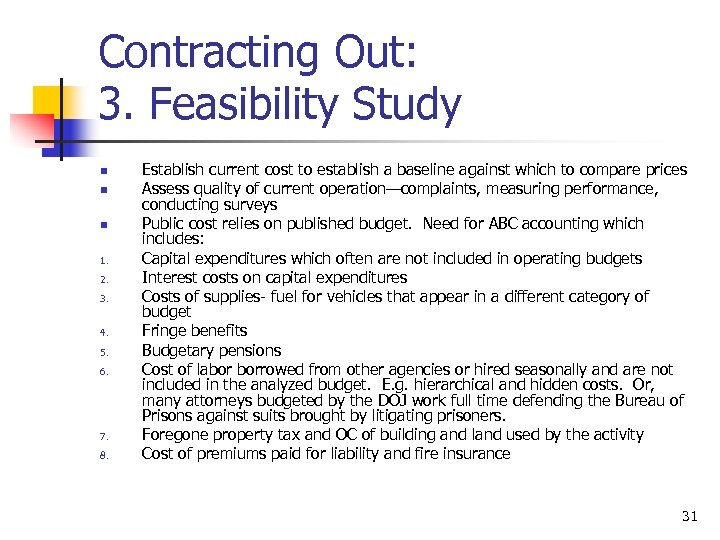 Contracting Out:
3. Feasibility Study

- Establish current cost to establish a baseline against which to compare prices
- Assess quality of current operation—complaints, measuring performance, conducting surveys
- Public cost relies on published budget.  Need for ABC accounting which includes:

1. Capital expenditures which often are not included in operating budgets
2. Interest costs on capital expenditures
3. Costs of supplies- fuel for vehicles that appear in a different category of budget
4. Fringe benefits
5. Budgetary pensions
6. Cost of labor borrowed from other agencies or hired seasonally and are not included in the analyzed budget.  E.g. hierarchical and hidden costs.  Or, many attorneys budgeted by the DOJ work full time defending the Bureau of Prisons against suits brought by litigating prisoners.
7. Foregone property tax and OC of building and land used by the activity
8. Cost of premiums paid for liability and fire insurance

31